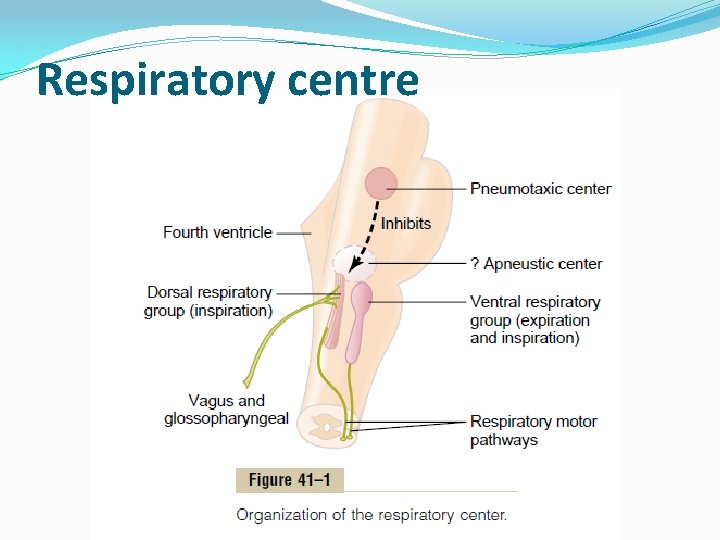 Respiratory centre

Pneumotaxic center

Inhibits

Fourth ventricle

? Apneustic center

Dorsal respiratory group (inspiration)

Ventral respiratory group (expiration and inspiration)

Vagus and glossopharyngeal

Respiratory motor pathways

Figure 41–1

Organization of the respiratory center.